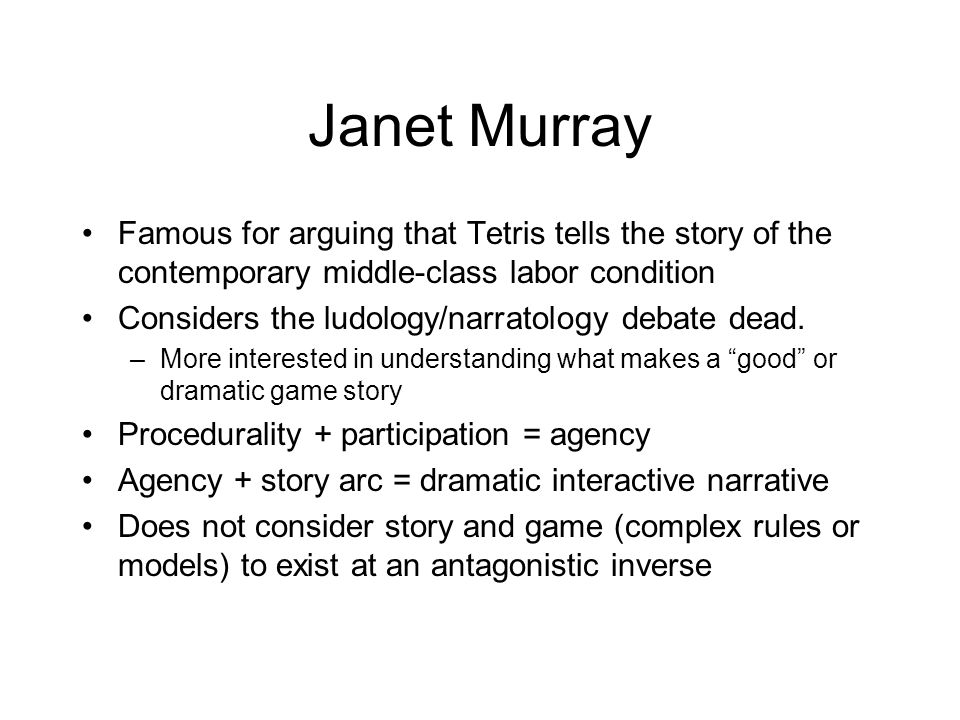 Janet Murray

• Famous for arguing that Tetris tells the story of the contemporary middle-class labor condition
• Considers the ludology/narratology debate dead.
  – More interested in understanding what makes a “good” or dramatic game story
• Procedurality + participation = agency
• Agency + story arc = dramatic interactive narrative
• Does not consider story and game (complex rules or models) to exist at an antagonistic inverse